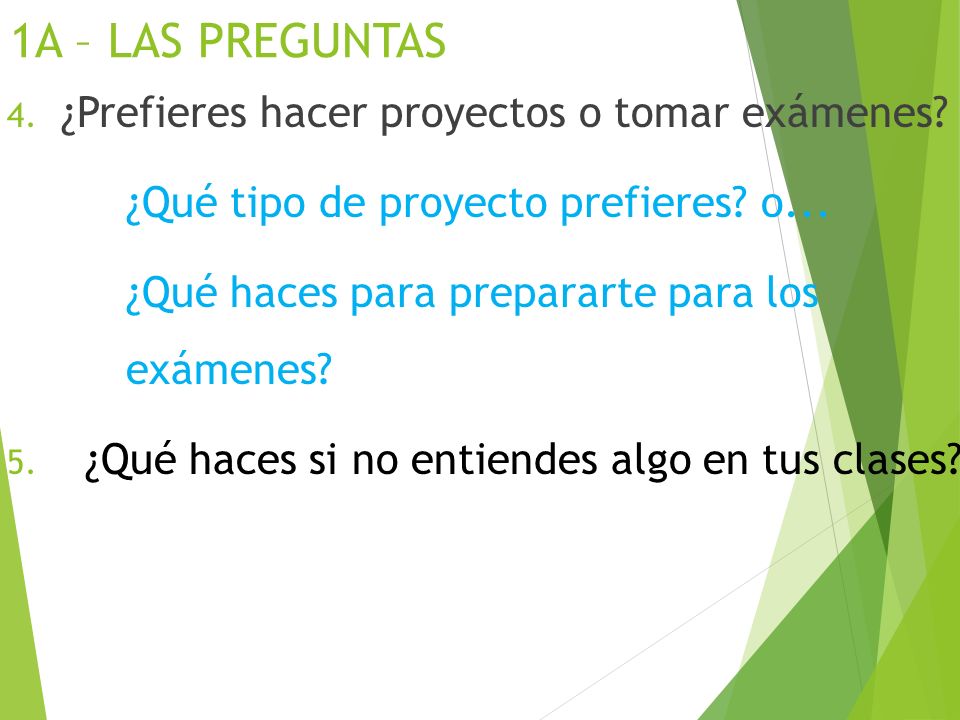 1A – LAS PREGUNTAS

4. ¿Prefieres hacer proyectos o tomar exámenes?

¿Qué tipo de proyecto prefieres? o...

¿Qué haces para prepararte para los exámenes?

5. ¿Qué haces si no entiendes algo en tus clases?